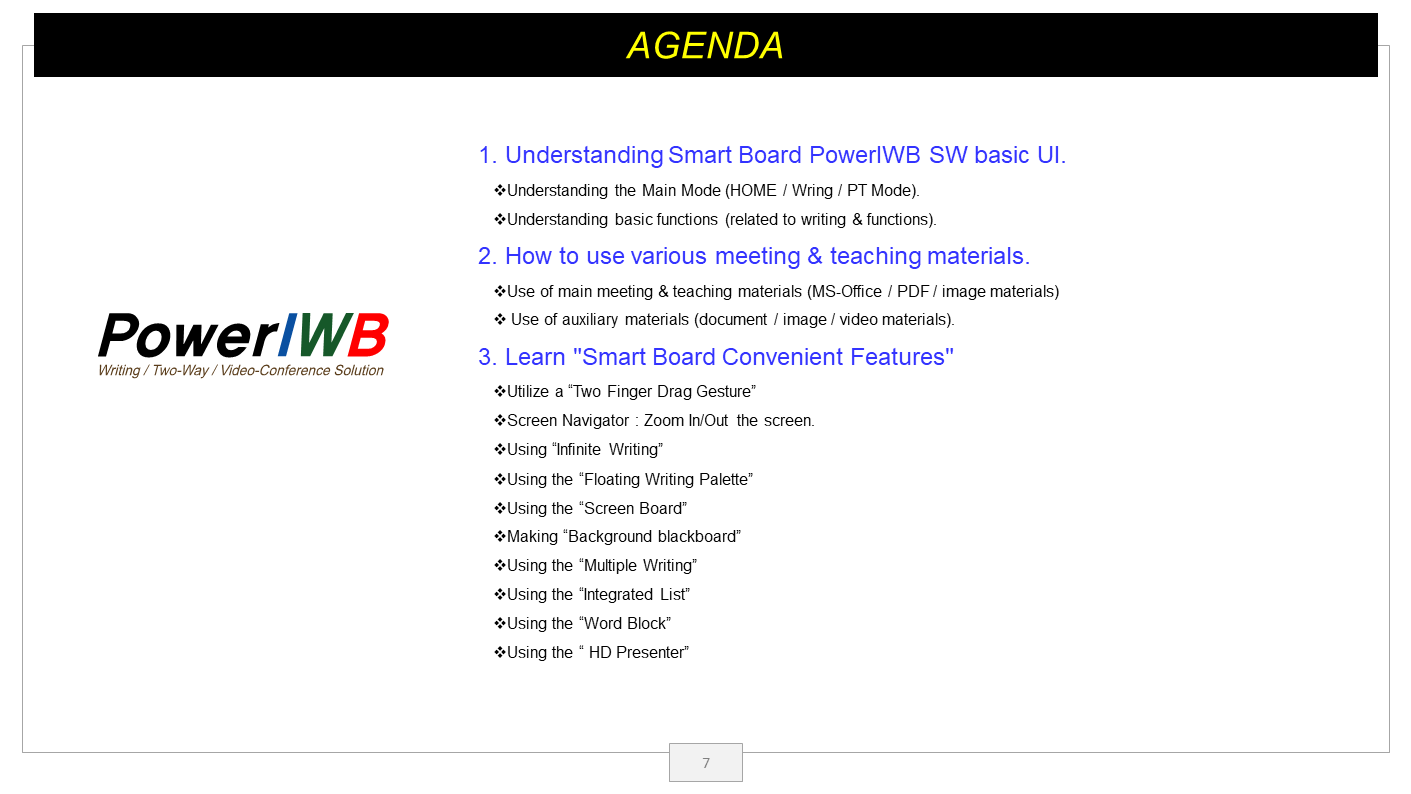 AGENDA

PowerIWB
Writing / Two-Way / Video-Conference Solution

1. Understanding Smart Board PowerIWB SW basic UI.

❖Understanding the Main Mode (HOME / Wring / PT Mode).

❖Understanding basic functions (related to writing & functions).

2. How to use various meeting & teaching materials.

❖Use of main meeting & teaching materials (MS-Office / PDF / image materials)

❖ Use of auxiliary materials (document / image / video materials).

3. Learn "Smart Board Convenient Features"

❖Utilize a “Two Finger Drag Gesture”

❖Screen Navigator : Zoom In/Out the screen.

❖Using “Infinite Writing”

❖Using the “Floating Writing Palette”

❖Using the “Screen Board”

❖Making “Background blackboard”

❖Using the “Multiple Writing”

❖Using the “Integrated List”

❖Using the “Word Block”

❖Using the “ HD Presenter”

7